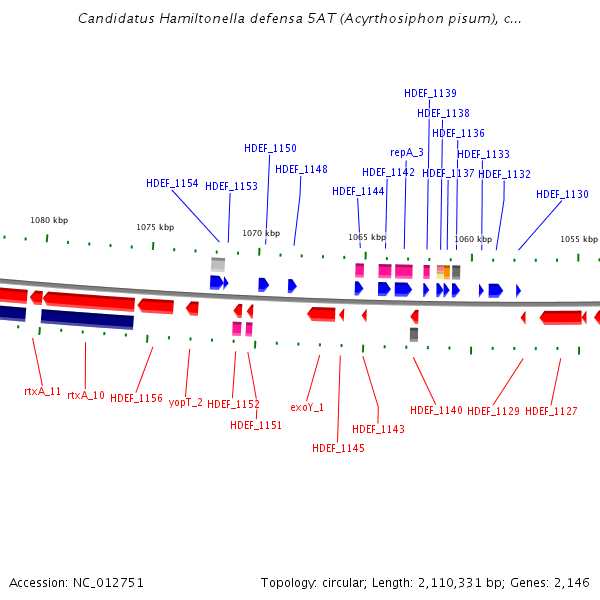 Candidatus Hamiltonella defensa 5AT (Acyrthosiphon pisum), c...

HDEF_1139
HDEF_1138
HDEF_1136
HDEF_1150
repA_3
HDEF_1133
HDEF_1148
HDEF_1142
HDEF_1137
HDEF_1132
HDEF_1154
HDEF_1153
HDEF_1144
HDEF_1130

1080 kbp
1075 kbp
1070 kbp
1065 kbp
1060 kbp
1055 kbp

rtxA_11
rtxA_10
HDEF_1156
yopT_2
HDEF_1152
HDEF_1151
exoY_1
HDEF_1145
HDEF_1143
HDEF_1140
HDEF_1129
HDEF_1127

Accession: NC_012751
Topology: circular; Length: 2,110,331 bp; Genes: 2,146